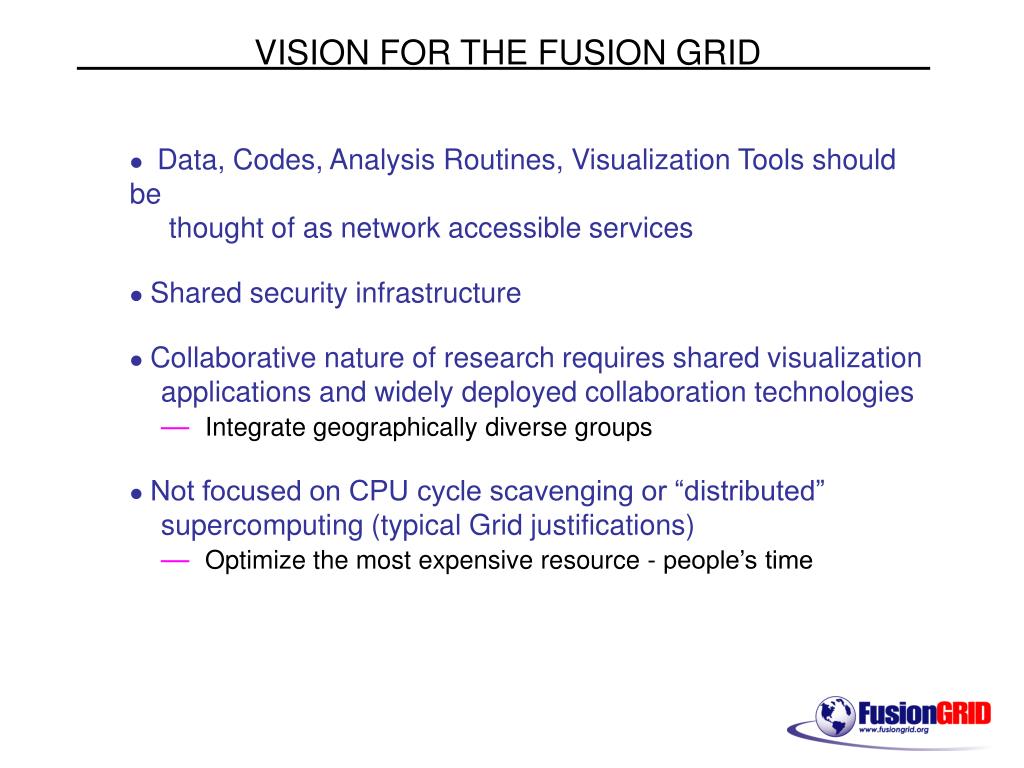 VISION FOR THE FUSION GRID

● Data, Codes, Analysis Routines, Visualization Tools should be thought of as network accessible services

● Shared security infrastructure

● Collaborative nature of research requires shared visualization applications and widely deployed collaboration technologies
— Integrate geographically diverse groups

● Not focused on CPU cycle scavenging or “distributed” supercomputing (typical Grid justifications)
— Optimize the most expensive resource - people’s time

FusionGRID
www.fusiongrid.org